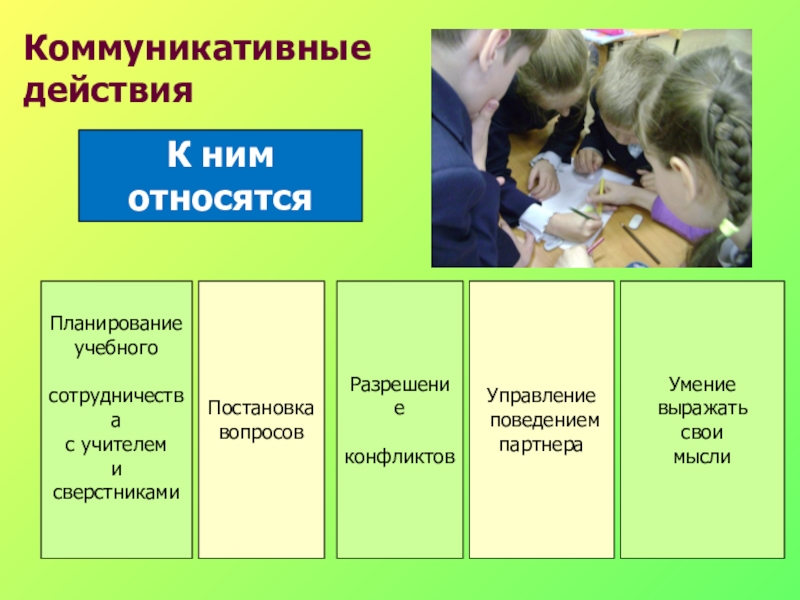 Коммуникативные действия

К ним относятся

Планирование учебного

сотрудничества с учителем и сверстниками

Постановка вопросов

Разрешение

конфликтов

Управление поведением партнера

Умение выражать свои мысли